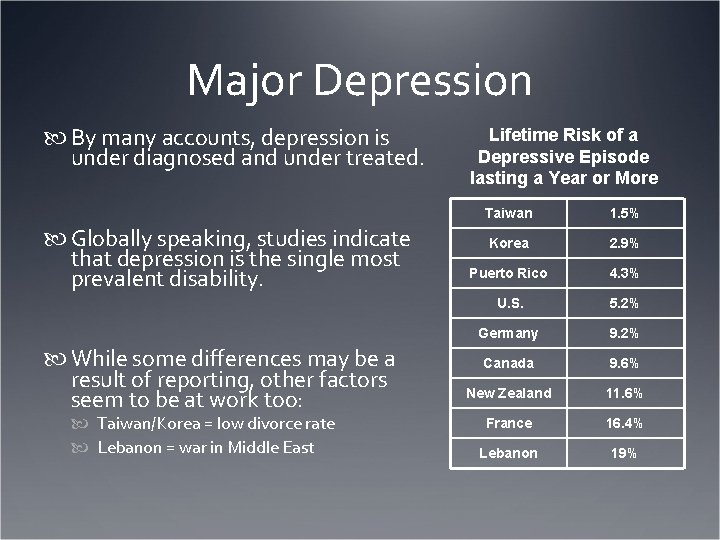 Major Depression

By many accounts, depression is under diagnosed and under treated.

Globally speaking, studies indicate that depression is the single most prevalent disability.

While some differences may be a result of reporting, other factors seem to be at work too:

Taiwan/Korea = low divorce rate

Lebanon = war in Middle East

Lifetime Risk of a Depressive Episode lasting a Year or More

| Taiwan | 1.5% |
|---|---|
| Korea | 2.9% |
| Puerto Rico | 4.3% |
| U.S. | 5.2% |
| Germany | 9.2% |
| Canada | 9.6% |
| New Zealand | 11.6% |
| France | 16.4% |
| Lebanon | 19% |